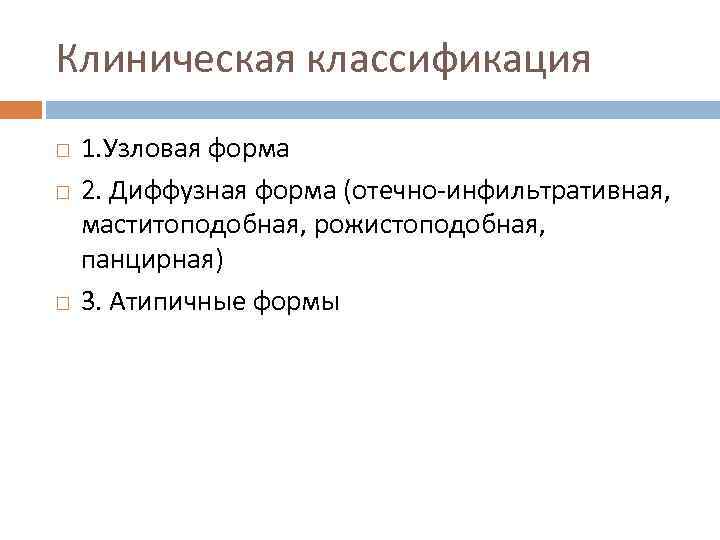 Клиническая классификация

1.Узловая форма

2. Диффузная форма (отечно-инфильтративная, маститоподобная, рожистоподобная, панцирная)

3. Атипичные формы